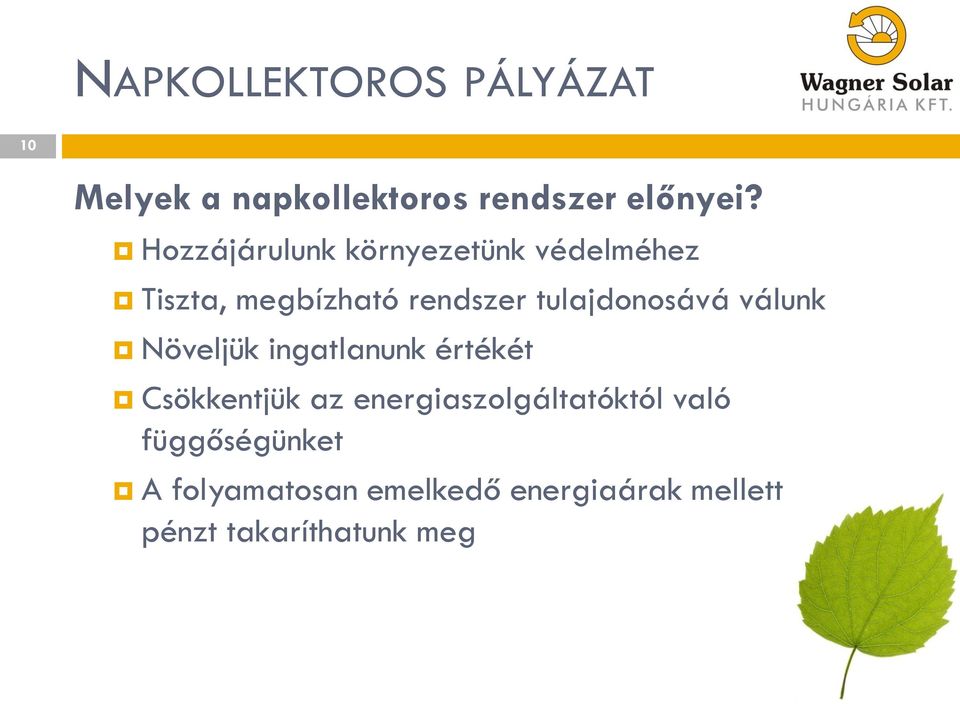 NAPKOLLEKTOROS PÁLYÁZAT

Wagner Solar
HUNGÁRIA KFT.

10

Melyek a napkollektoros rendszer előnyei?

Hozzájárulunk környezetünk védelméhez

Tiszta, megbízható rendszer tulajdonosává válunk

Növeljük ingatlanunk értékét

Csökkentjük az energiaszolgáltatóktól való függőségünket

A folyamatosan emelkedő energiaárak mellett pénzt takaríthatunk meg